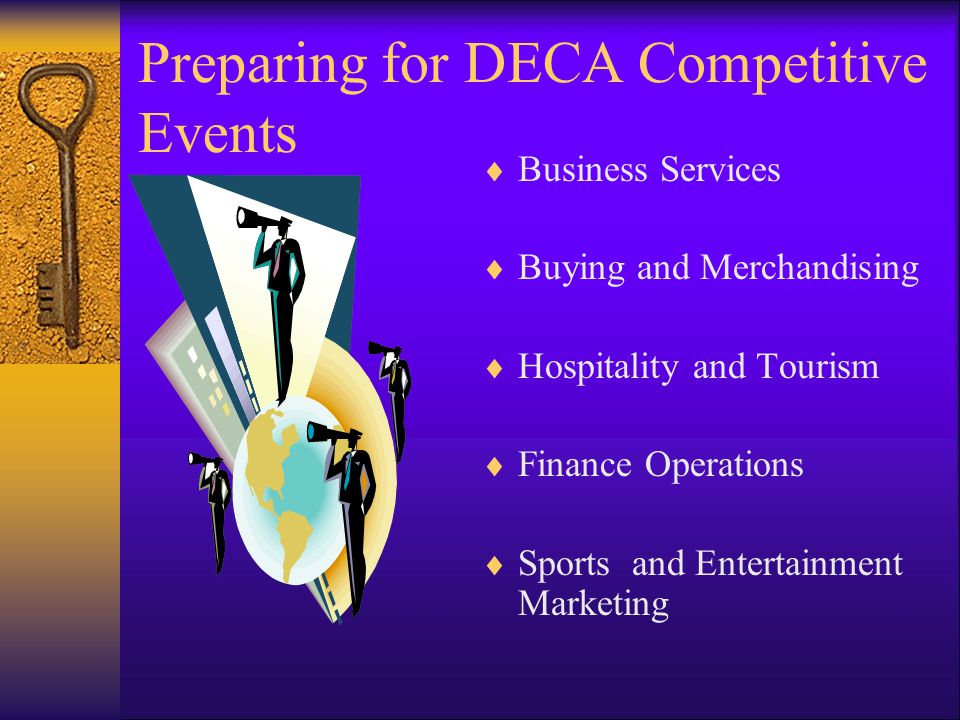 Preparing for DECA Competitive Events

♦ Business Services

♦ Buying and Merchandising

♦ Hospitality and Tourism

♦ Finance Operations

♦ Sports and Entertainment Marketing